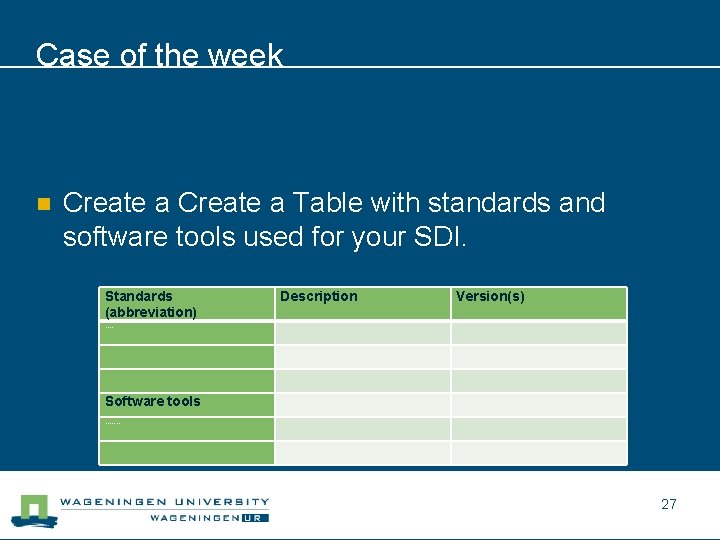 Case of the week

Create a Create a Table with standards and software tools used for your SDI.

| Standards (abbreviation) | Description | Version(s) |
|---|---|---|
| .... | | |
| | | |
| | | |
| Software tools | | |
| ....... | | |
| | | |

WAGENINGEN UNIVERSITY
WAGENINGEN UR

27